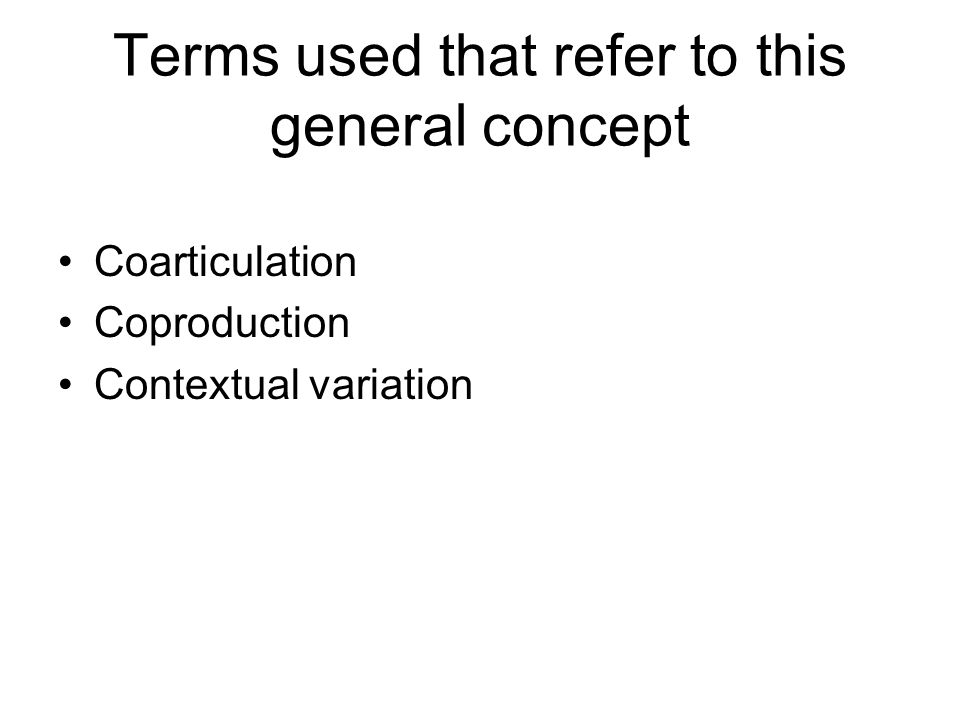 Terms used that refer to this general concept

• Coarticulation
• Coproduction
• Contextual variation